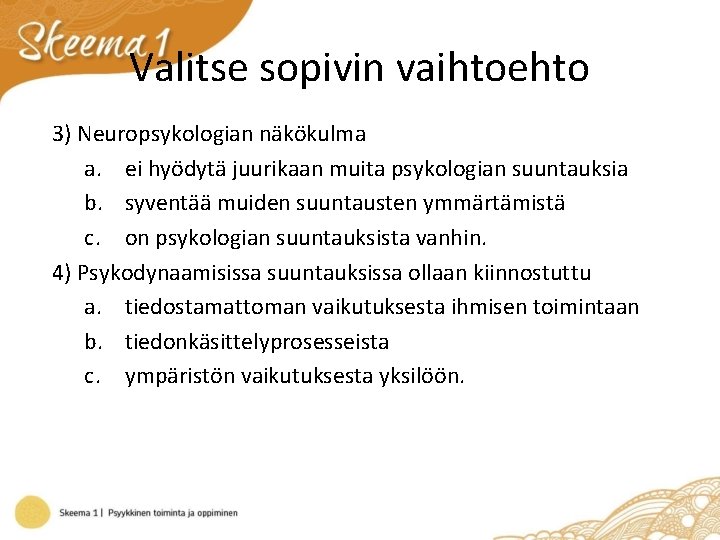 Skeema 1

Valitse sopivin vaihtoehto

3) Neuropsykologian näkökulma
a. ei hyödytä juurikaan muita psykologian suuntauksia
b. syventää muiden suuntausten ymmärtämistä
c. on psykologian suuntauksista vanhin.

4) Psykodynaamisissa suuntauksissa ollaan kiinnostuttu
a. tiedostamattoman vaikutuksesta ihmisen toimintaan
b. tiedonkäsittelyprosesseista
c. ympäristön vaikutuksesta yksilöön.

Skeema 1 | Psyykkinen toiminta ja oppiminen